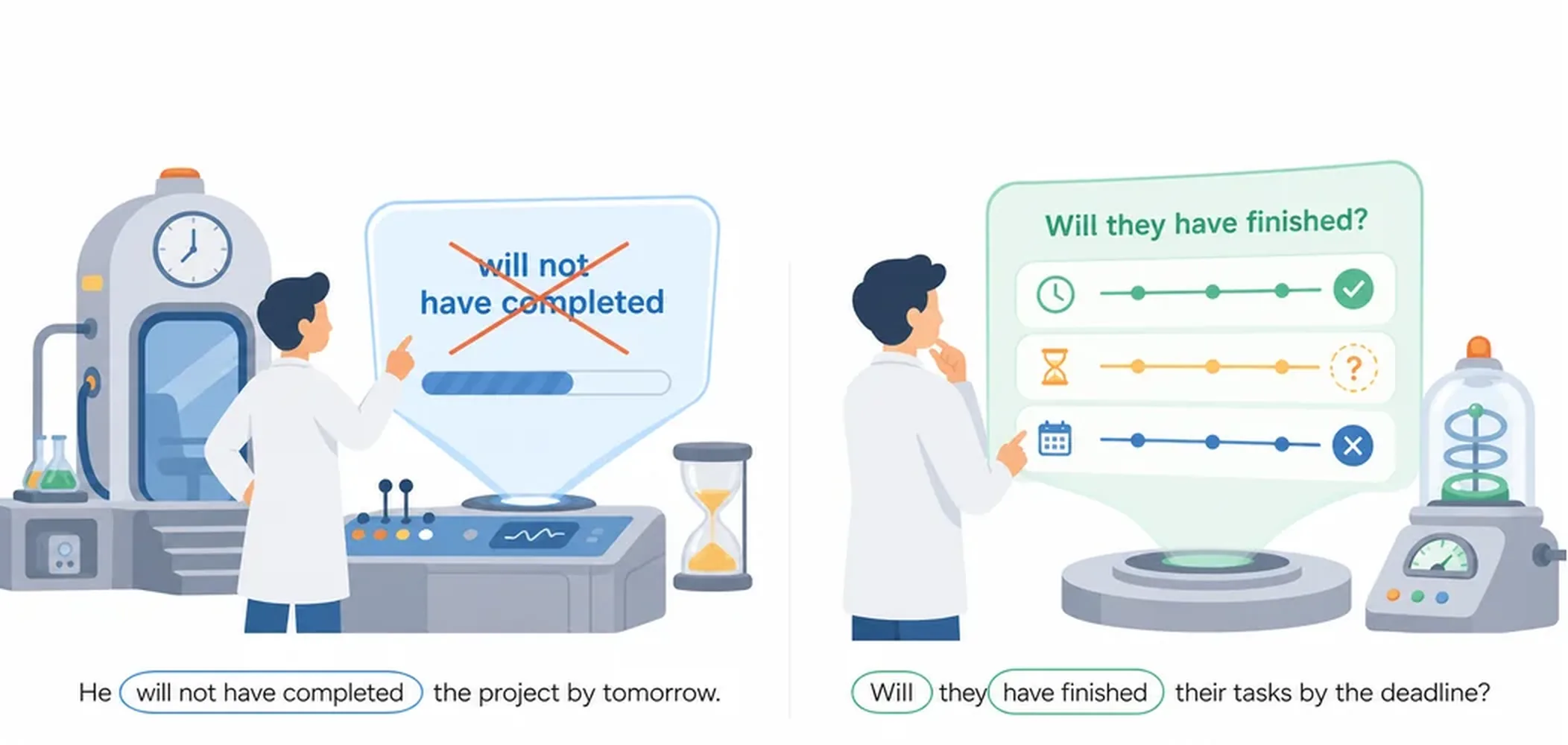 will not have completed

He will not have completed the project by tomorrow.

Will they have finished?

?

Will they have finished their tasks by the deadline?